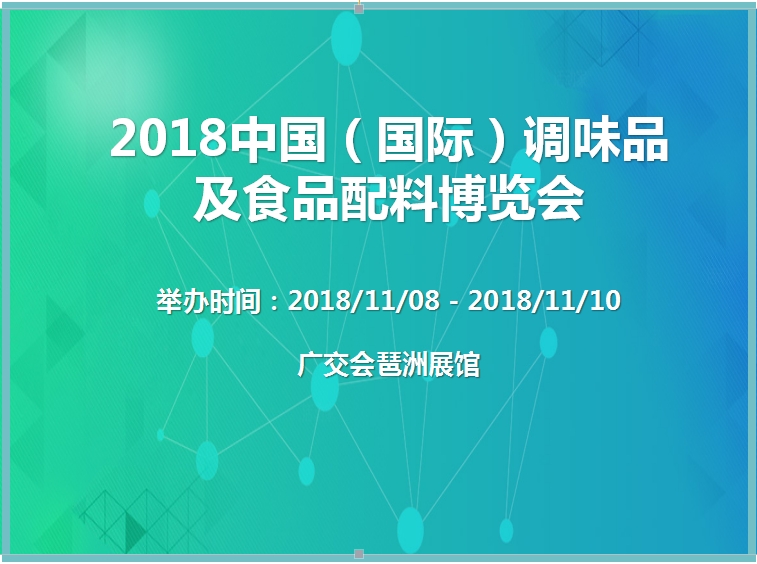 2018中国（国际）调味品及食品配料博览会

举办时间：2018/11/08 - 2018/11/10

广交会琶洲展馆